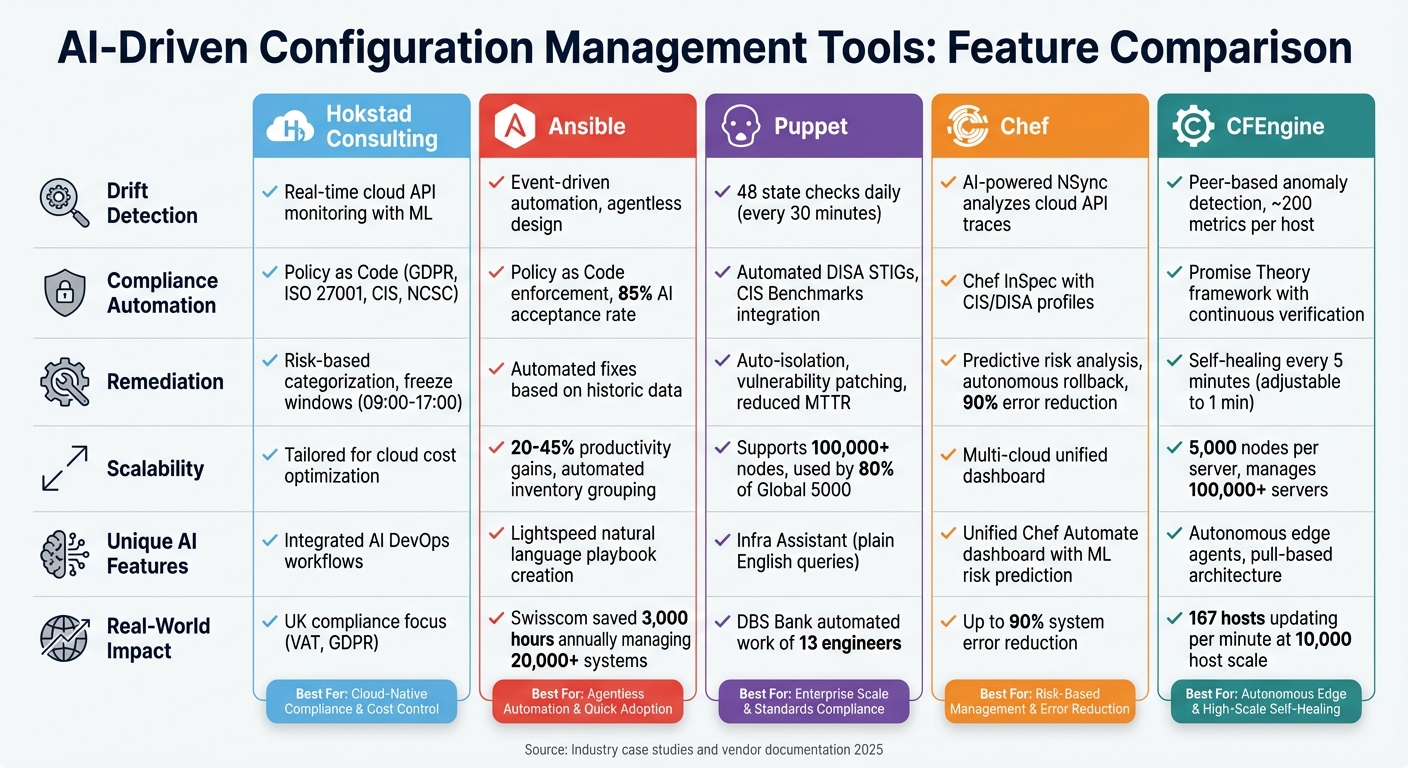 AI-Driven Configuration Management Tools: Feature Comparison

| | Hokstad Consulting | Ansible | Puppet | Chef | CFEngine |
|---|---|---|---|---|---|
| Drift Detection | ✓ Real-time cloud API monitoring with ML | ✓ Event-driven automation, agentless design | ✓ 48 state checks daily (every 30 minutes) | ✓ AI-powered NSync analyzes cloud API traces | ✓ Peer-based anomaly detection, ~200 metrics per host |
| Compliance Automation | ✓ Policy as Code (GDPR, ISO 27001, CIS, NCSC) | ✓ Policy as Code enforcement, 85% AI acceptance rate | ✓ Automated DISA STIGs, CIS Benchmarks integration | ✓ Chef InSpec with CIS/DISA profiles | ✓ Promise Theory framework with continuous verification |
| Remediation | ✓ Risk-based categorization, freeze windows (09:00-17:00) | ✓ Automated fixes based on historic data | ✓ Auto-isolation, vulnerability patching, reduced MTTR | ✓ Predictive risk analysis, autonomous rollback, 90% error reduction | ✓ Self-healing every 5 minutes (adjustable to 1 min) |
| Scalability | ✓ Tailored for cloud cost optimization | ✓ 20-45% productivity gains, automated inventory grouping | ✓ Supports 100,000+ nodes, used by 80% of Global 5000 | ✓ Multi-cloud unified dashboard | ✓ 5,000 nodes per server, manages 100,000+ servers |
| Unique AI Features | ✓ Integrated AI DevOps workflows | ✓ Lightspeed natural language playbook creation | ✓ Infra Assistant (plain English queries) | ✓ Unified Chef Automate dashboard with ML risk prediction | ✓ Autonomous edge agents, pull-based architecture |
| Real-World Impact | ✓ UK compliance focus (VAT, GDPR) | ✓ Swisscom saved 3,000 hours annually managing 20,000+ systems | ✓ DBS Bank automated work of 13 engineers | ✓ Up to 90% system error reduction | ✓ 167 hosts updating per minute at 10,000 host scale |
| | Best For: Cloud-Native Compliance & Cost Control | Best For: Agentless Automation & Quick Adoption | Best For: Enterprise Scale & Standards Compliance | Best For: Risk-Based Management & Error Reduction | Best For: Autonomous Edge & High-Scale Self-Healing |

Source: Industry case studies and vendor documentation 2025